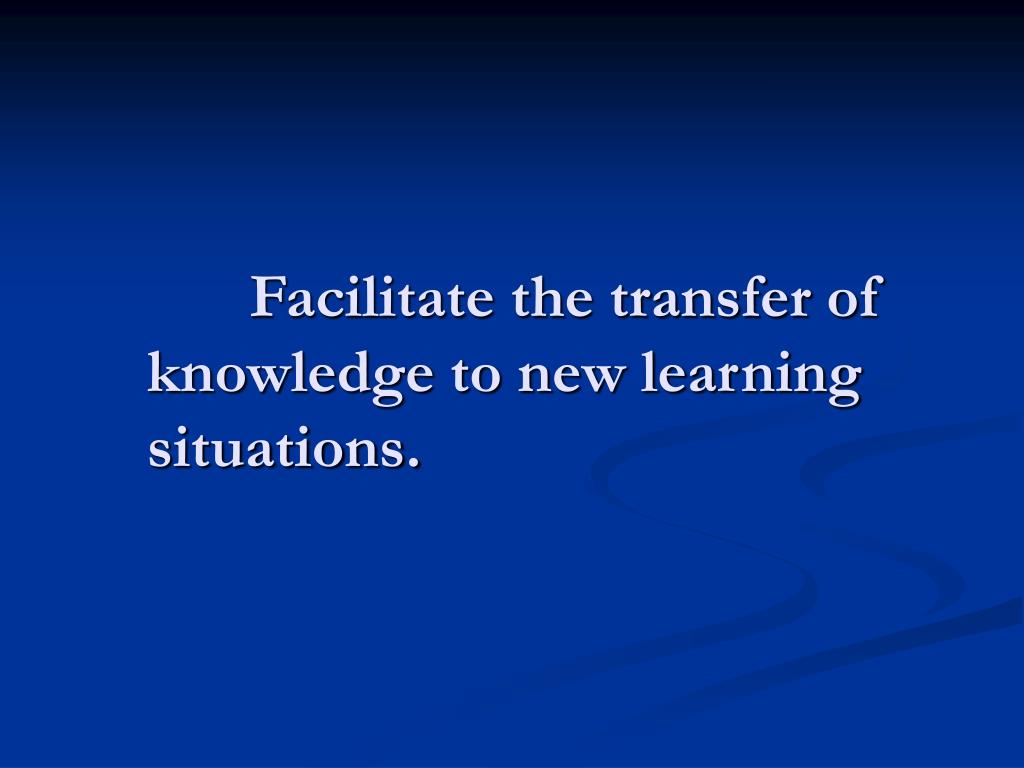 Facilitate the transfer of knowledge to new learning situations.